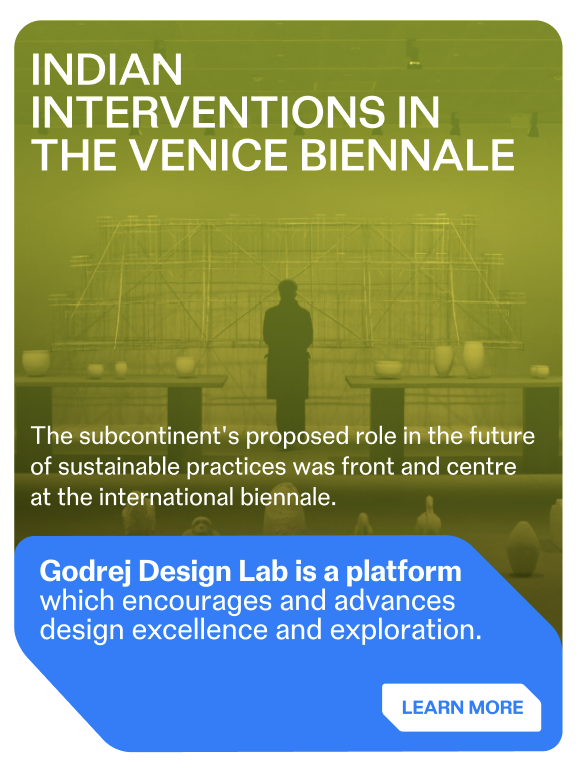 INDIAN INTERVENTIONS IN THE VENICE BIENNALE

The subcontinent's proposed role in the future of sustainable practices was front and centre at the international biennale.

Godrej Design Lab is a platform which encourages and advances design excellence and exploration.

LEARN MORE